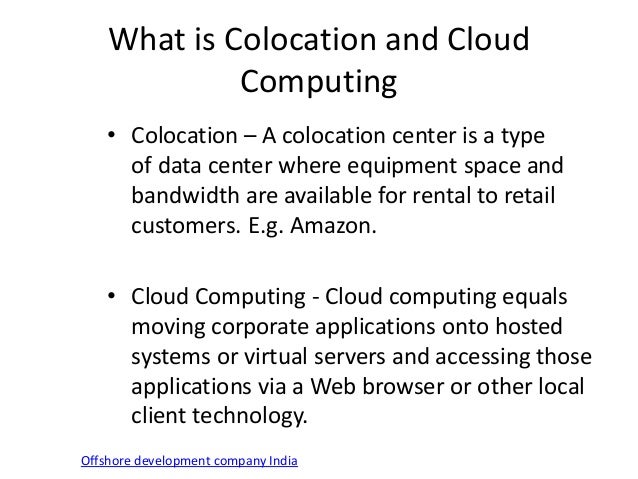 What is Colocation and Cloud Computing

• Colocation – A colocation center is a type of data center where equipment space and bandwidth are available for rental to retail customers. E.g. Amazon.

• Cloud Computing - Cloud computing equals moving corporate applications onto hosted systems or virtual servers and accessing those applications via a Web browser or other local client technology.

Offshore development company India